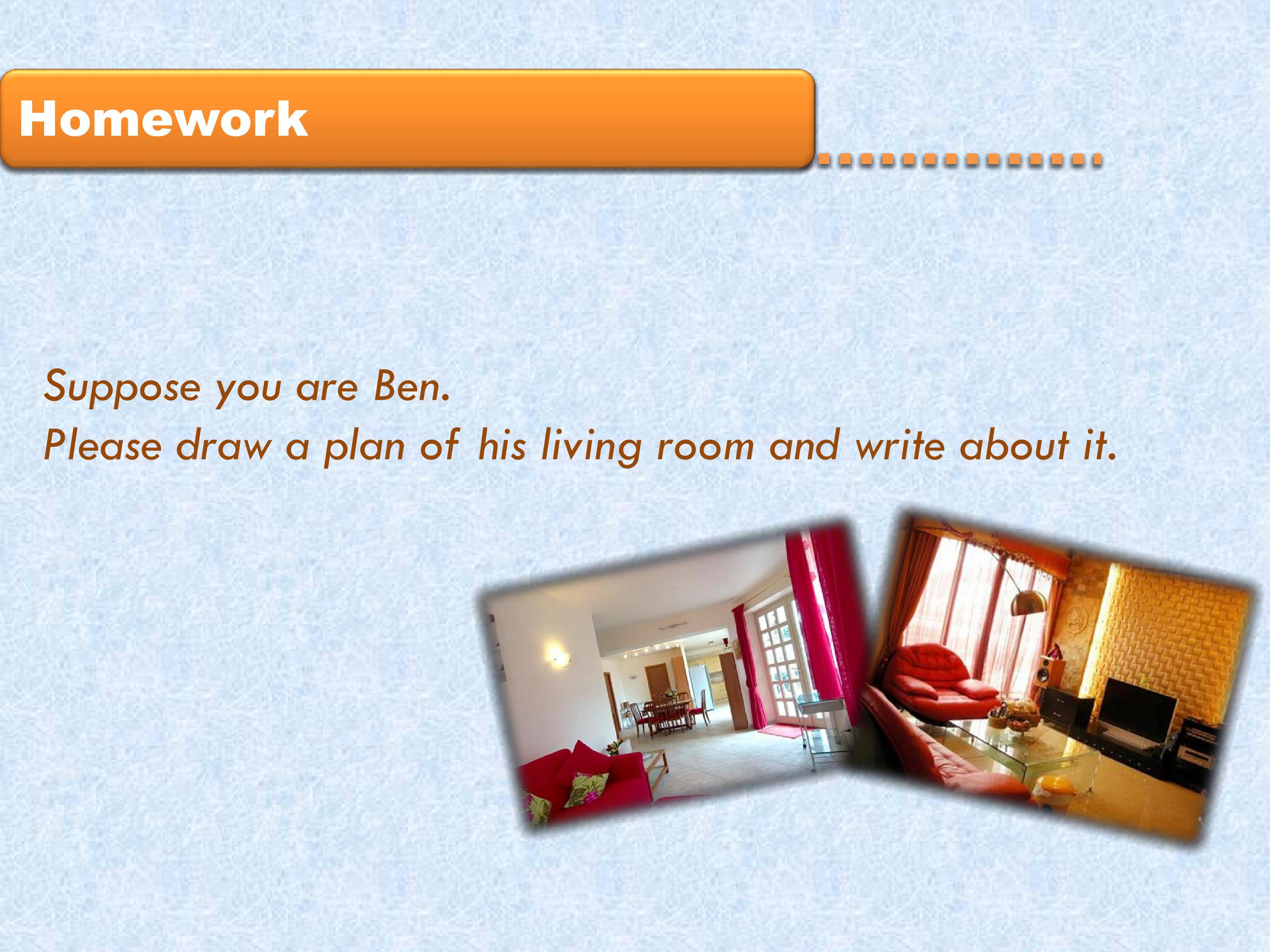 Homework

Suppose you are Ben.
Please draw a plan of his living room and write about it.